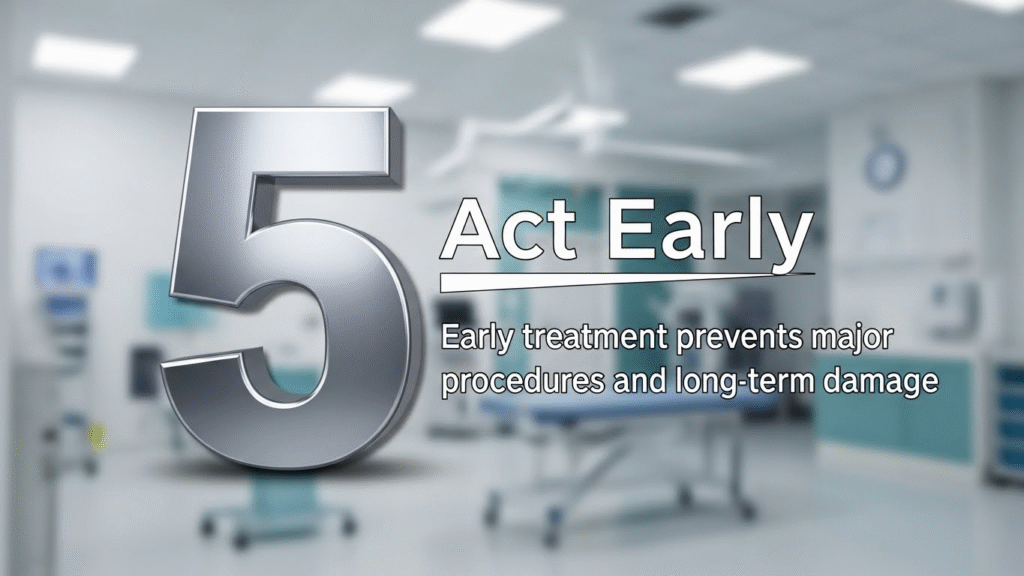 5
Act Early
Early treatment prevents major procedures and long-term damage